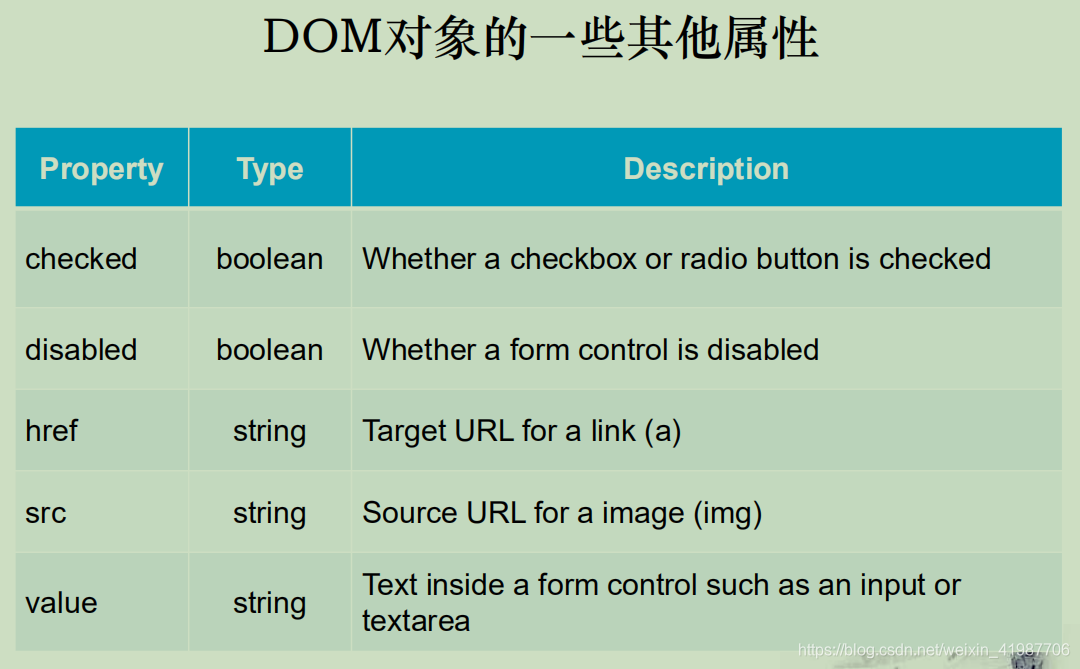 DOM对象的一些其他属性

| Property | Type | Description |
|---|---|---|
| checked | boolean | Whether a checkbox or radio button is checked |
| disabled | boolean | Whether a form control is disabled |
| href | string | Target URL for a link (a) |
| src | string | Source URL for a image (img) |
| value | string | Text inside a form control such as an input or textarea |

https://blog.csdn.net/weixin_41987706